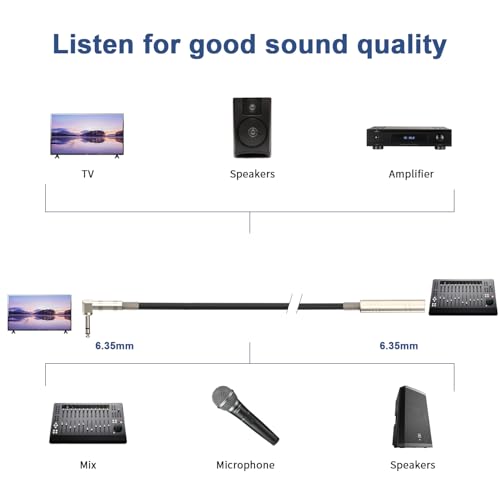 Listen for good sound quality

TV

Speakers

Amplifier

6.35mm

6.35mm

Mix

Microphone

Speakers